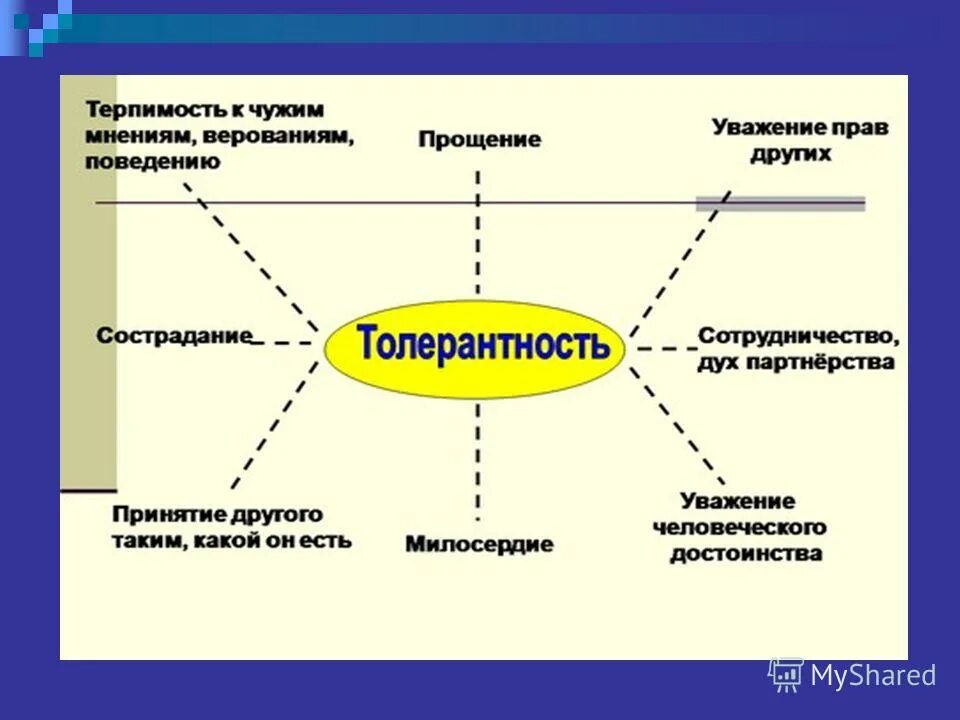 Терпимость к чужим мнениям, верованиям, поведению

Прощение

Уважение прав других

Сострадание

Толерантность

Сотрудничество, дух партнёрства

Принятие другого таким, какой он есть

Милосердие

Уважение человеческого достоинства

MyShared